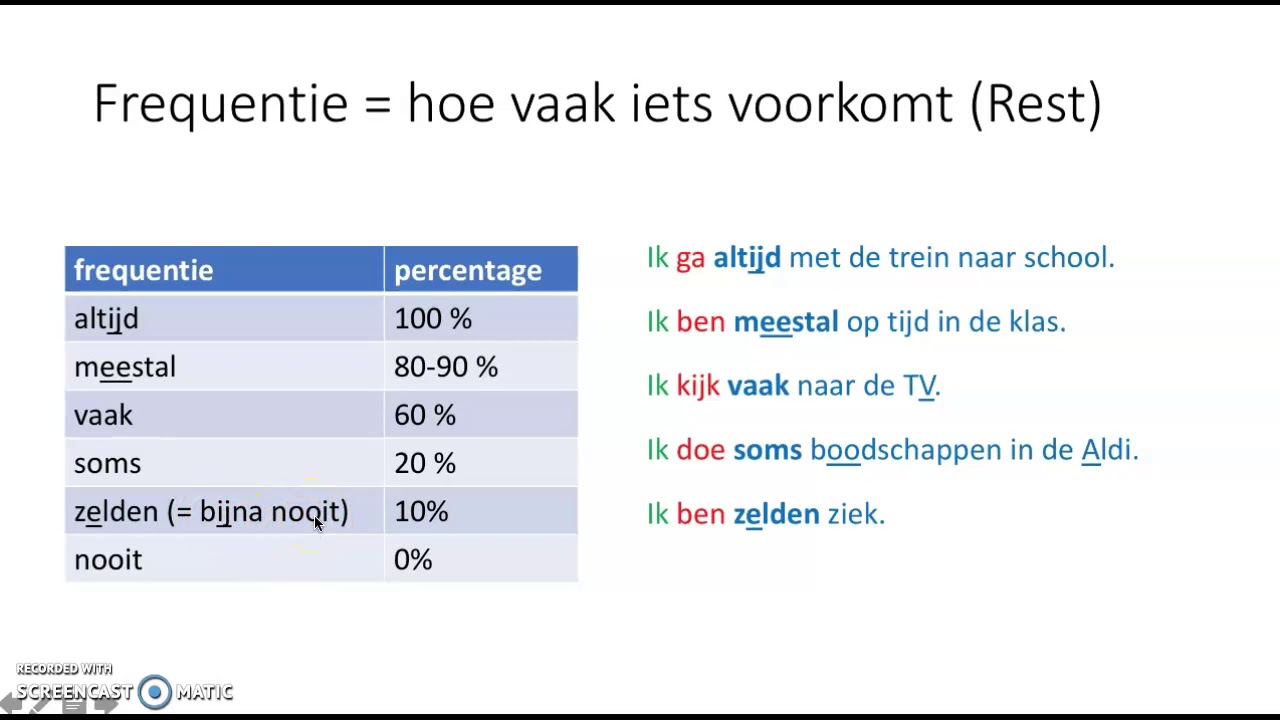 Frequentie = hoe vaak iets voorkomt (Rest)

| frequentie | percentage |
|---|---|
| altijd | 100 % |
| meestal | 80-90 % |
| vaak | 60 % |
| soms | 20 % |
| zelden (= bijna nooit) | 10% |
| nooit | 0% |

Ik ga altijd met de trein naar school.

Ik ben meestal op tijd in de klas.

Ik kijk vaak naar de TV.

Ik doe soms boodschappen in de Aldi.

Ik ben zelden ziek.

RECORDED WITH SCREENCAST MATIC